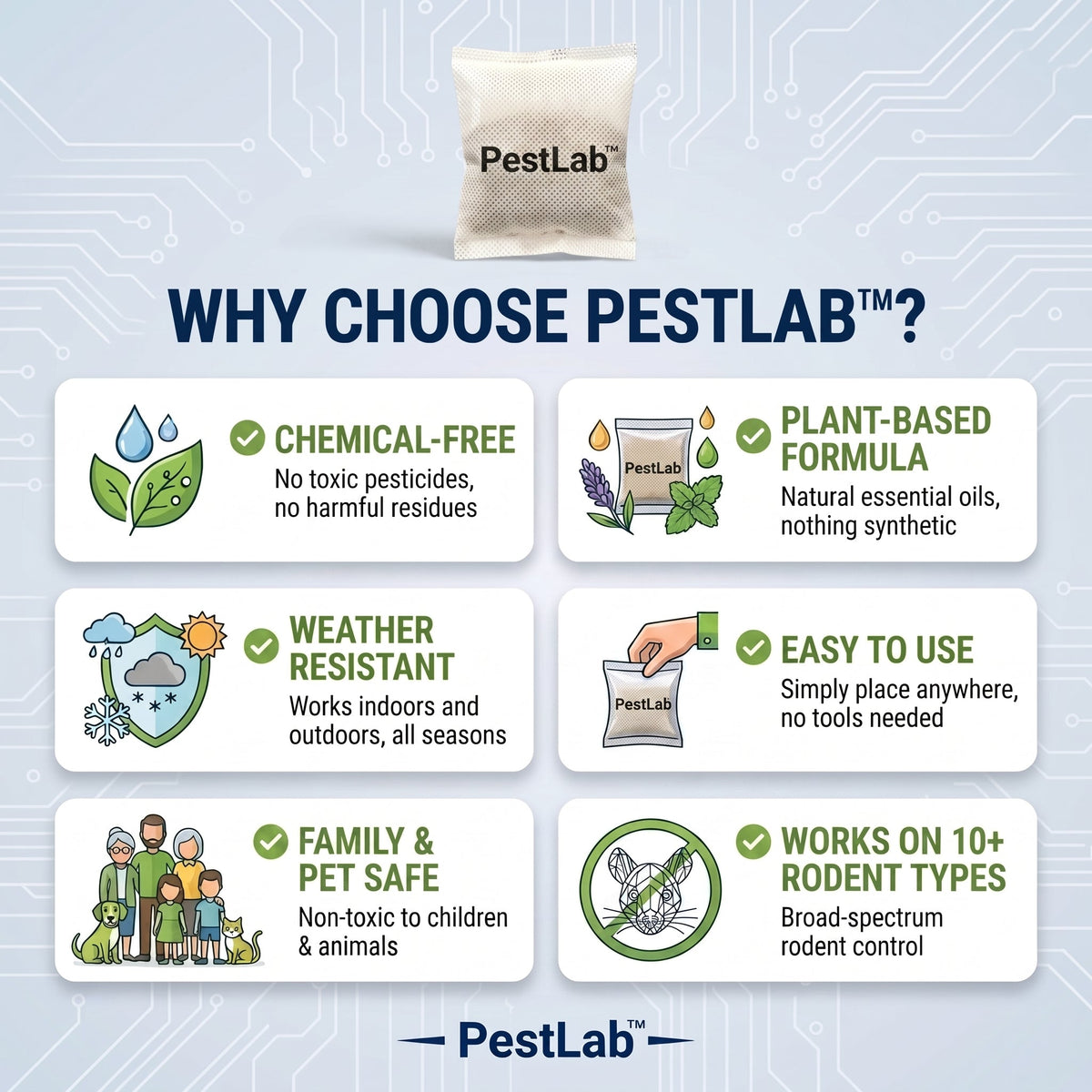 PestLab™

WHY CHOOSE PESTLAB™?

CHEMICAL-FREE
No toxic pesticides, no harmful residues

PestLab

PLANT-BASED FORMULA
Natural essential oils, nothing synthetic

WEATHER RESISTANT
Works indoors and outdoors, all seasons

PestLab

EASY TO USE
Simply place anywhere, no tools needed

FAMILY & PET SAFE
Non-toxic to children & animals

WORKS ON 10+ RODENT TYPES
Broad-spectrum rodent control

PestLab™